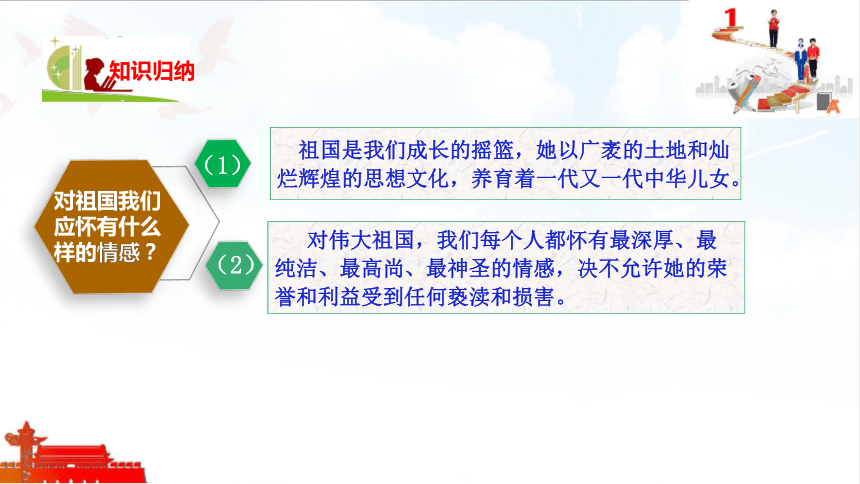 知识归纳

1

对祖国我们应怀有什么样的情感？

（1）

祖国是我们成长的摇篮，她以广袤的土地和灿烂辉煌的思想文化，养育着一代又一代中华儿女。

（2）

对伟大祖国，我们每个人都怀有最深厚、最纯洁、最高尚、最神圣的情感，决不允许她的荣誉和利益受到任何亵渎和损害。